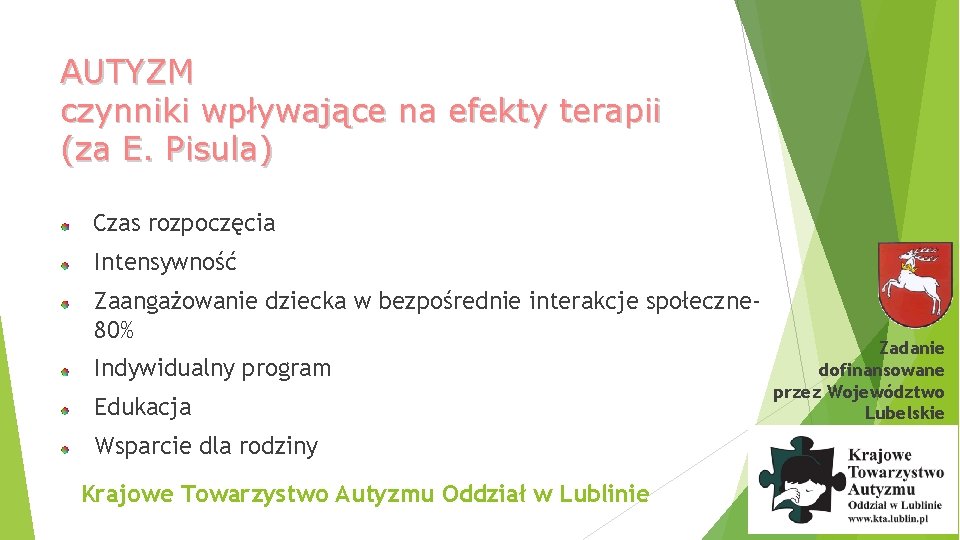 AUTYZM
czynniki wpływające na efekty terapii
(za E. Pisula)

Czas rozpoczęcia

Intensywność

Zaangażowanie dziecka w bezpośrednie interakcje społeczne- 80%

Indywidualny program

Edukacja

Wsparcie dla rodziny

Krajowe Towarzystwo Autyzmu Oddział w Lublinie

Zadanie dofinansowane przez Województwo Lubelskie

Krajowe Towarzystwo Autyzmu
Oddział w Lublinie
www.kta.lublin.pl